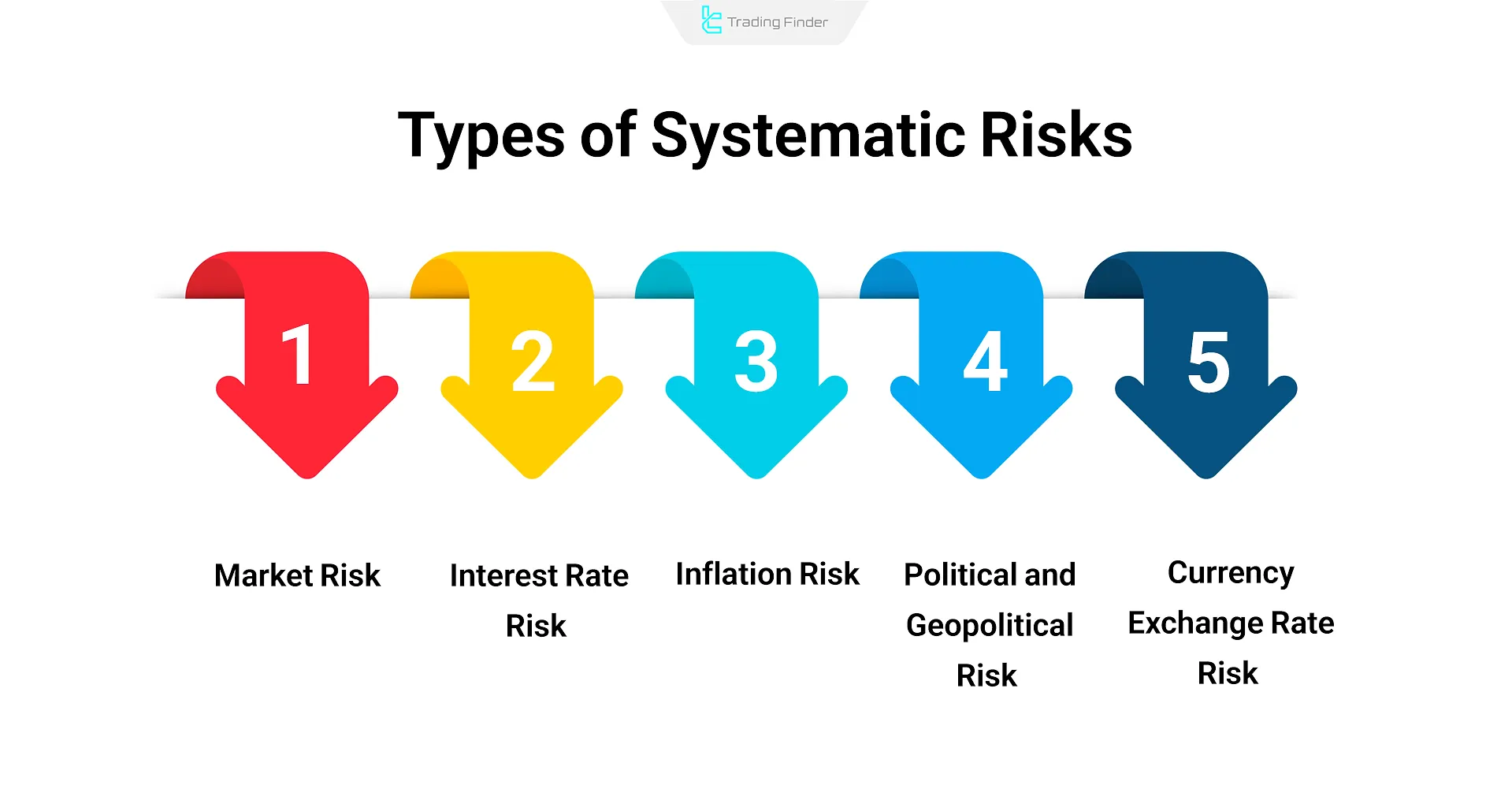 Trading Finder

Types of Systematic Risks

1

2

3

4

5

Market Risk

Interest Rate Risk

Inflation Risk

Political and Geopolitical Risk

Currency Exchange Rate Risk